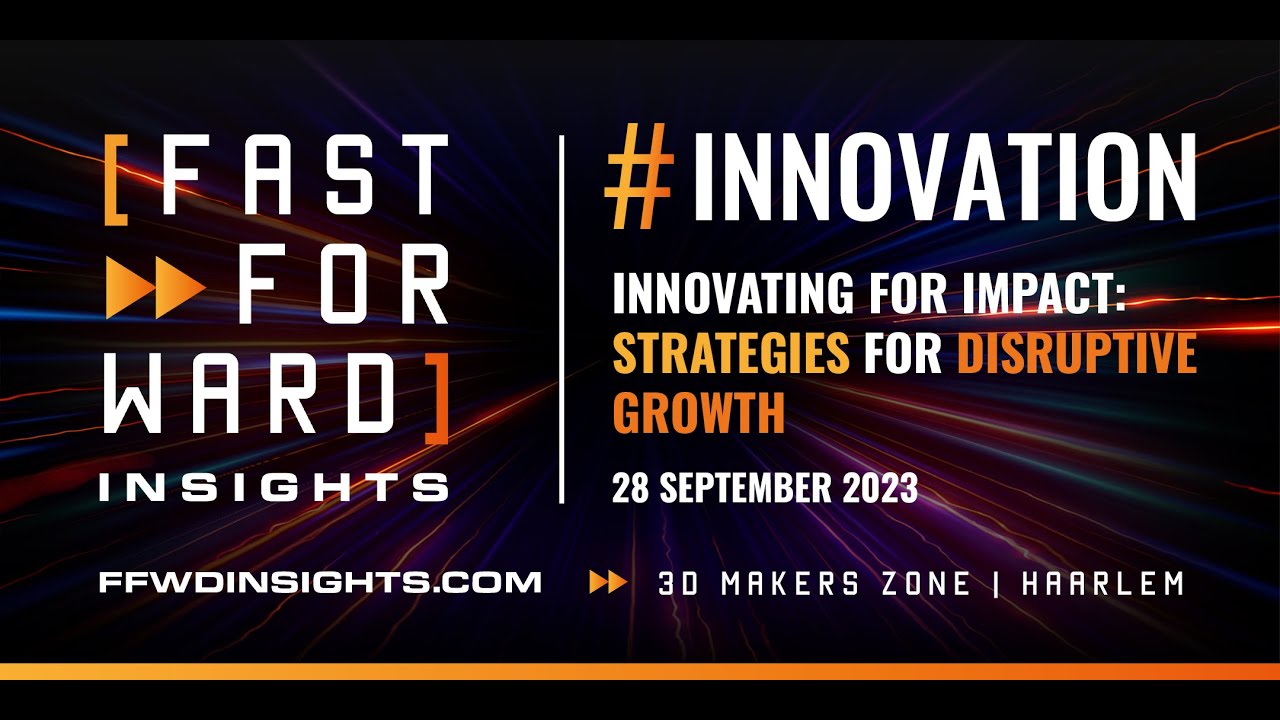 [FAST
FOR
WARD]
INSIGHTS

#INNOVATION

INNOVATING FOR IMPACT: STRATEGIES FOR DISRUPTIVE GROWTH

28 SEPTEMBER 2023

FFWDINSIGHTS.COM

3D MAKERS ZONE | HAARLEM